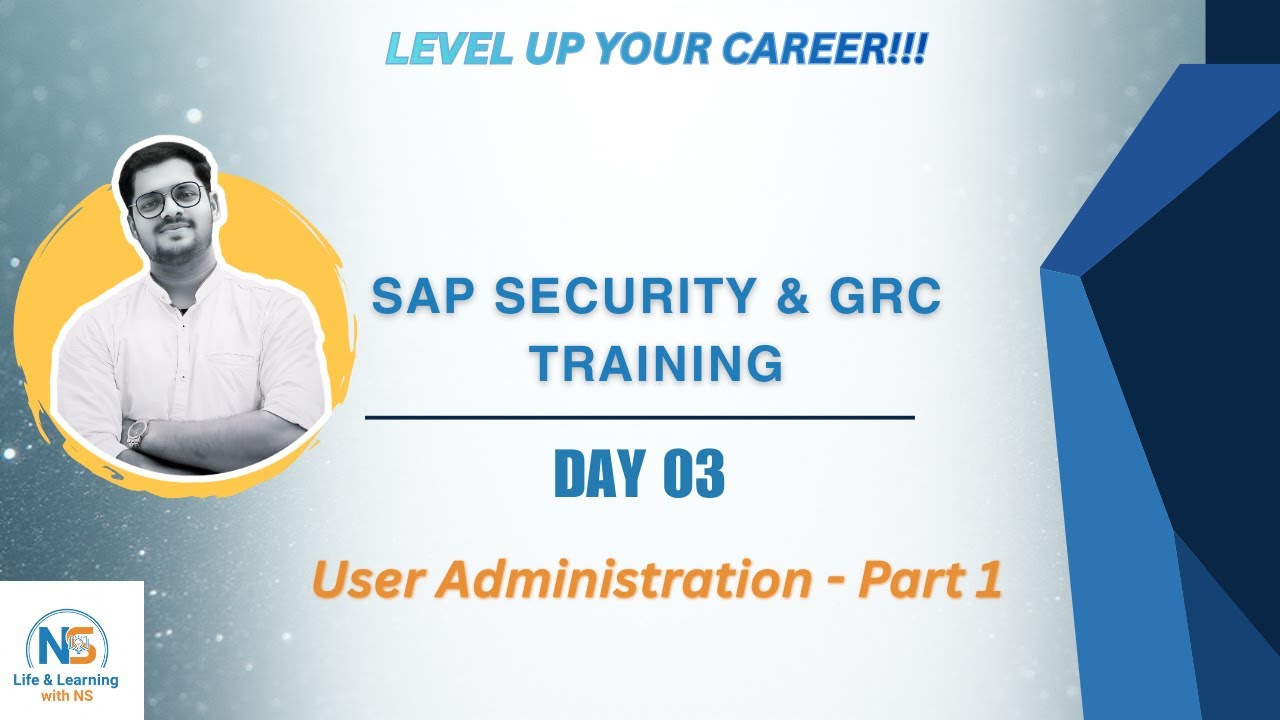 LEVEL UP YOUR CAREER!!!

SAP SECURITY & GRC TRAINING

DAY 03

User Administration - Part 1

NS
Life & Learning with NS